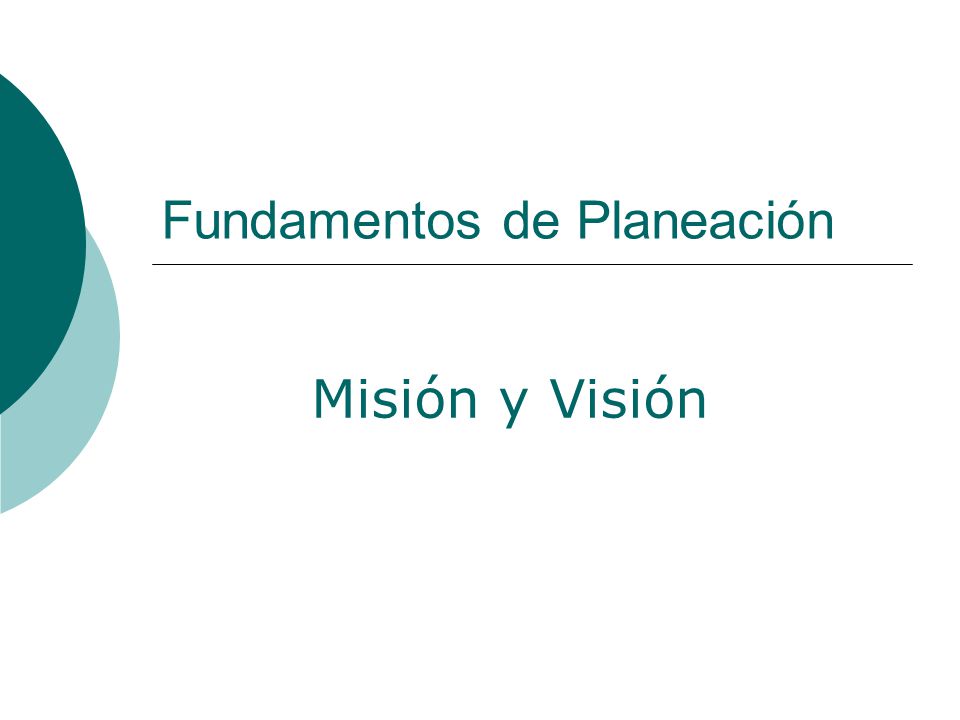 Fundamentos de Planeación

Misión y Visión